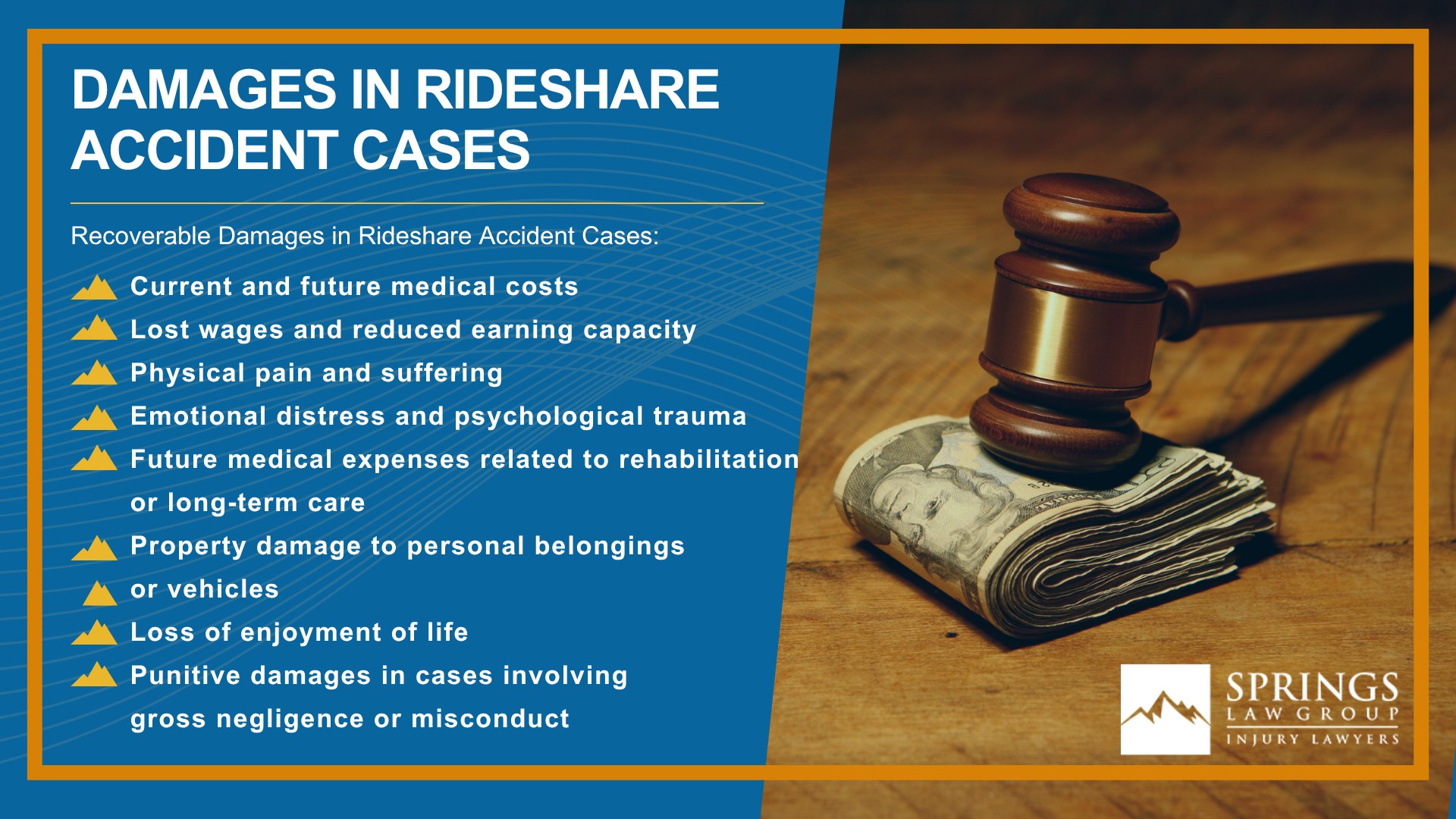 DAMAGES IN RIDESHARE ACCIDENT CASES

Recoverable Damages in Rideshare Accident Cases:

Current and future medical costs

Lost wages and reduced earning capacity

Physical pain and suffering

Emotional distress and psychological trauma

Future medical expenses related to rehabilitation or long-term care

Property damage to personal belongings

or vehicles

Loss of enjoyment of life

Punitive damages in cases involving gross negligence or misconduct

SPRINGS LAW GROUP INJURY LAWYERS